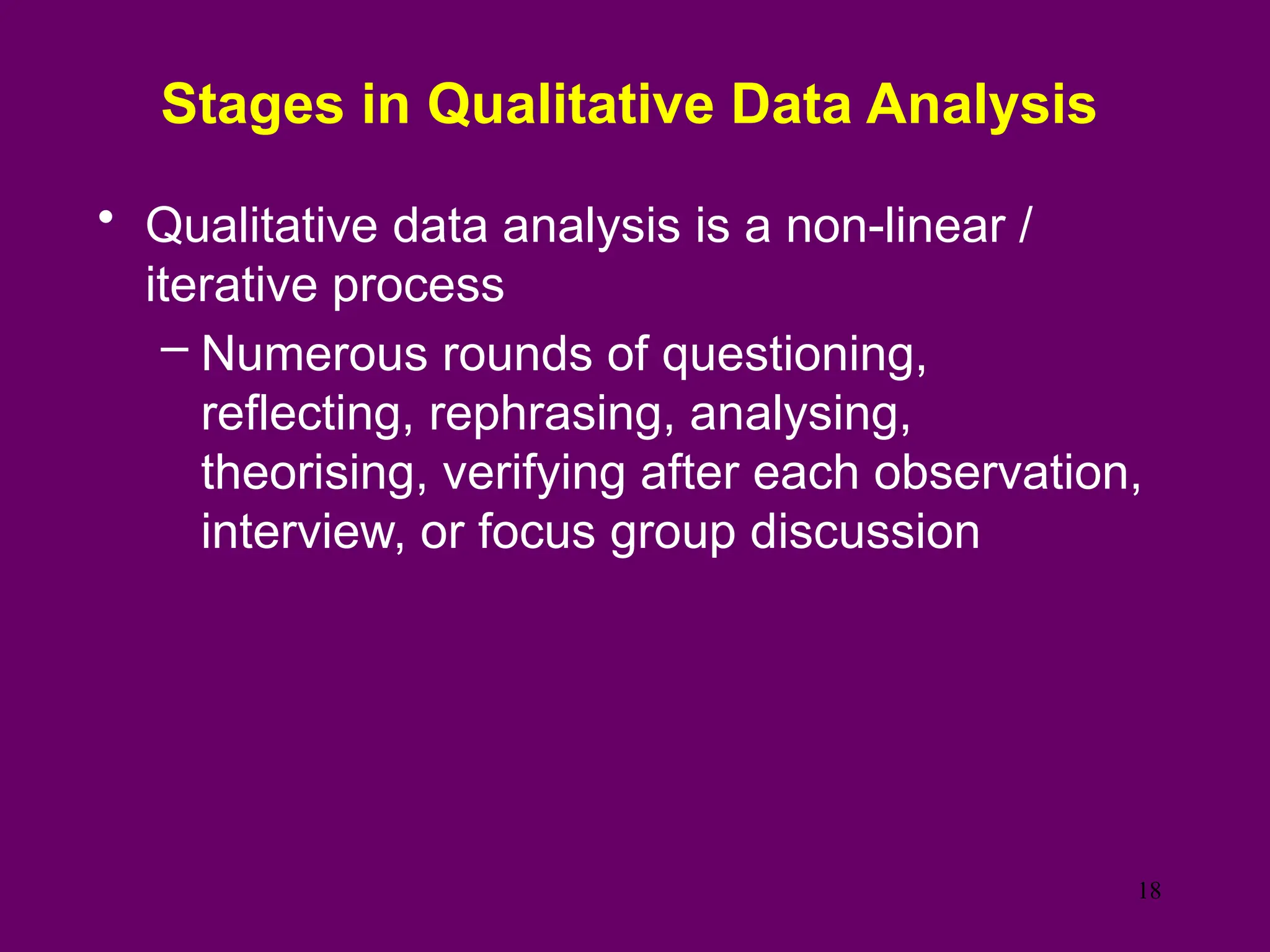 Stages in Qualitative Data Analysis

• Qualitative data analysis is a non-linear / iterative process

– Numerous rounds of questioning, reflecting, rephrasing, analysing, theorising, verifying after each observation, interview, or focus group discussion

18